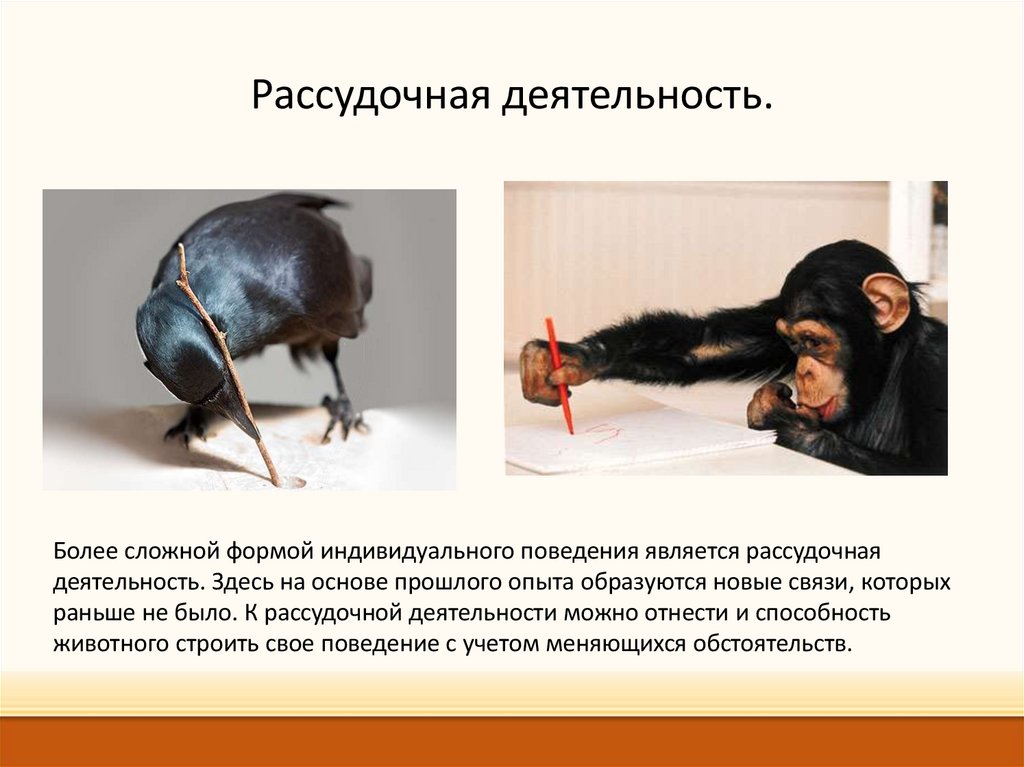 Рассудочная деятельность.

Более сложной формой индивидуального поведения является рассудочная деятельность. Здесь на основе прошлого опыта образуются новые связи, которых раньше не было. К рассудочной деятельности можно отнести и способность животного строить свое поведение с учетом меняющихся обстоятельств.